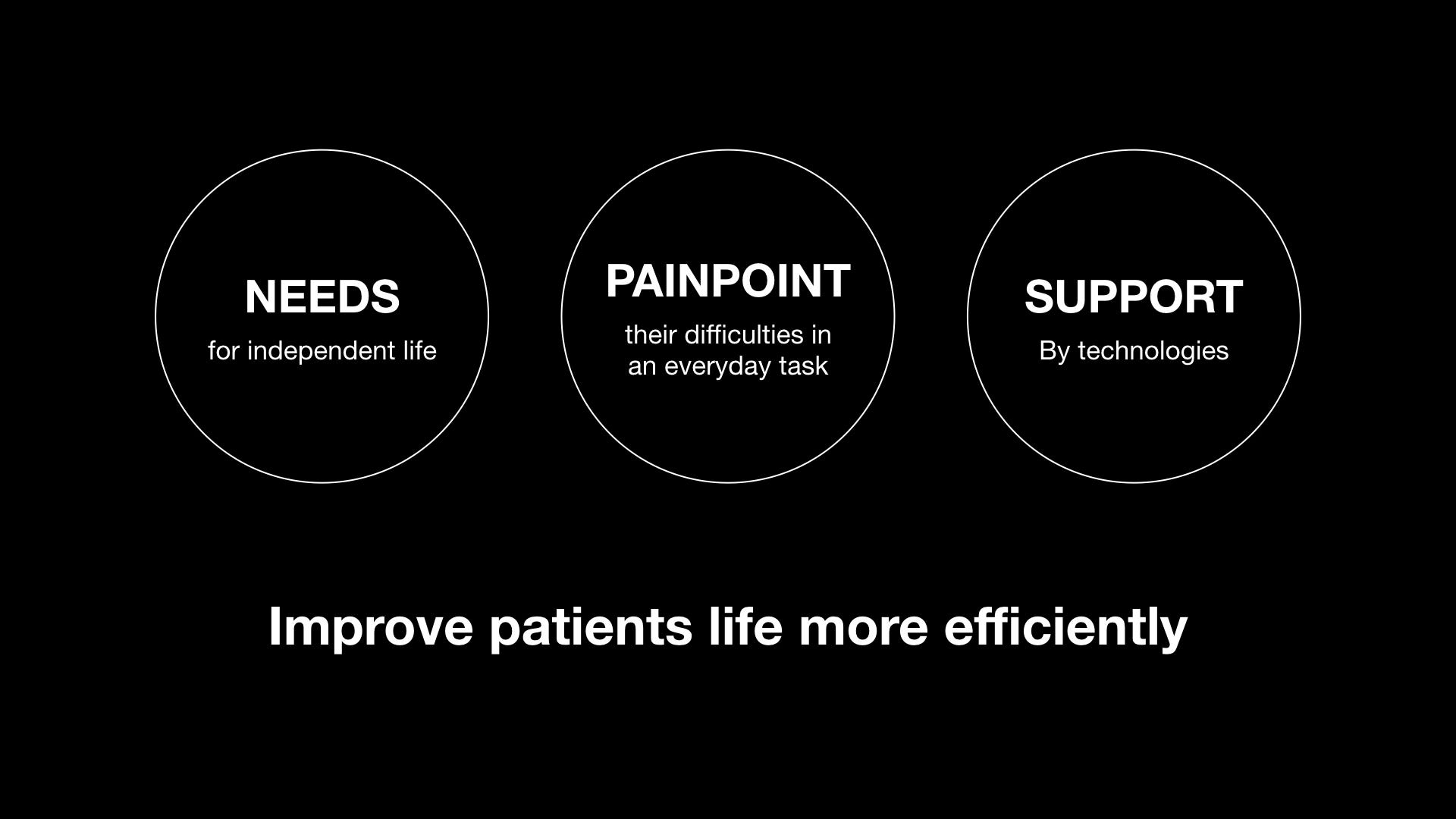 NEEDS
for independent life

PAINPOINT
their difficulties in an everyday task

SUPPORT
By technologies

Improve patients life more efficiently